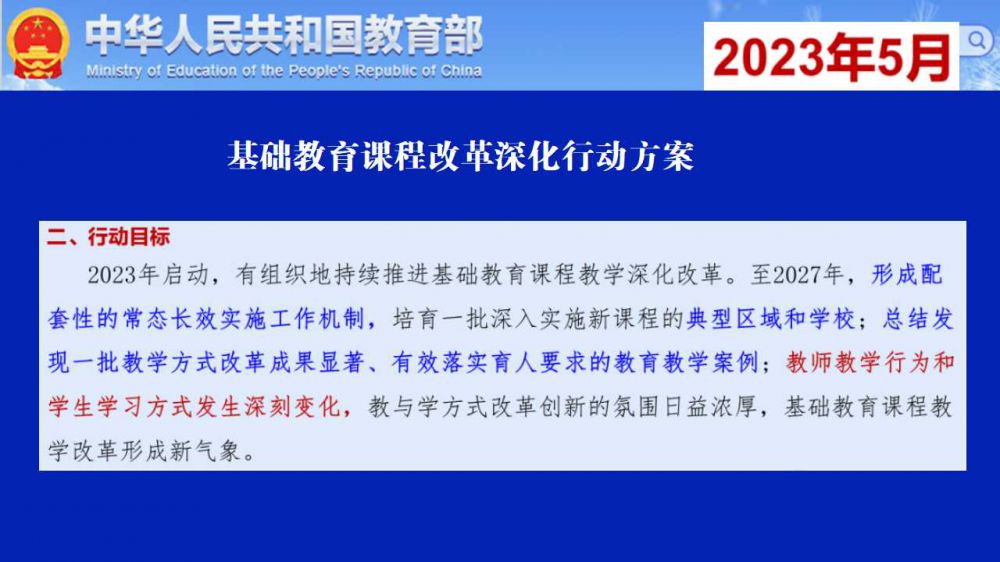 中华人民共和国教育部
Ministry of Education of the People's Republic of China

2023年5月

基础教育课程改革深化行动方案

二、行动目标

2023年启动，有组织地持续推进基础教育课程教学深化改革。至2027年，形成配套性的常态长效实施工作机制，培育一批深入实施新课程的典型区域和学校；总结发现一批教学方式改革成果显著、有效落实育人要求的教育教学案例；教师教学行为和学生学习方式发生深刻变化，教与学方式改革创新的氛围日益浓厚，基础教育课程教学改革形成新气象。